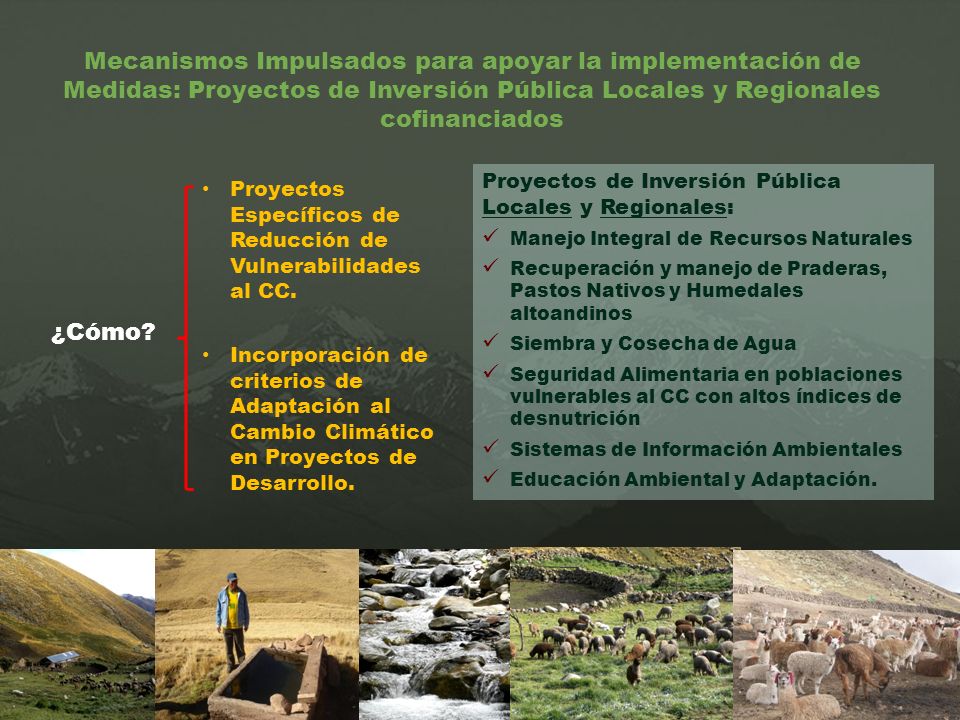 Mecanismos Impulsados para apoyar la implementación de Medidas: Proyectos de Inversión Pública Locales y Regionales cofinanciados

¿Cómo?

• Proyectos Específicos de Reducción de Vulnerabilidades al CC.

• Incorporación de criterios de Adaptación al Cambio Climático en Proyectos de Desarrollo.

Proyectos de Inversión Pública Locales y Regionales:

✓ Manejo Integral de Recursos Naturales
✓ Recuperación y manejo de Praderas, Pastos Nativos y Humedales altoandinos
✓ Siembra y Cosecha de Agua
✓ Seguridad Alimentaria en poblaciones vulnerables al CC con altos índices de desnutrición
✓ Sistemas de Información Ambientales
✓ Educación Ambiental y Adaptación.